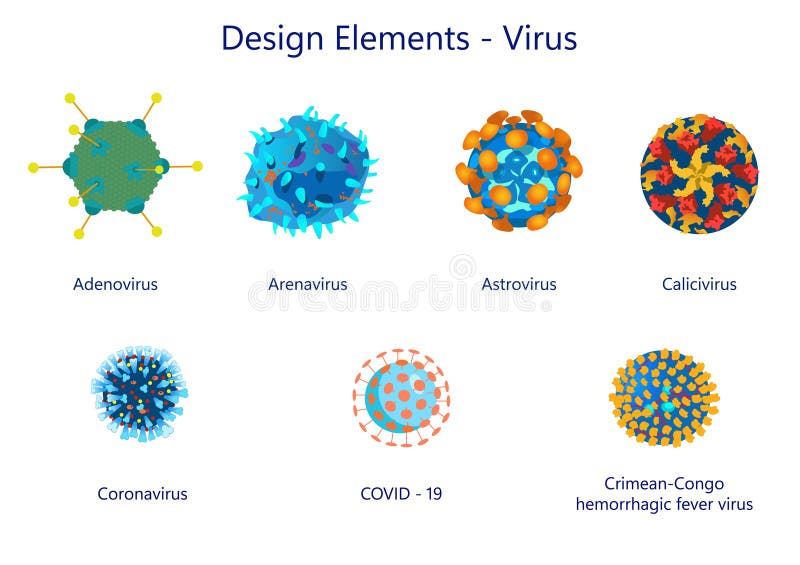 Design Elements - Virus

Adenovirus

Arenavirus

Astrovirus

Calicivirus

dreamstime

Coronavirus

COVID - 19

Crimean-Congo hemorrhagic fever virus